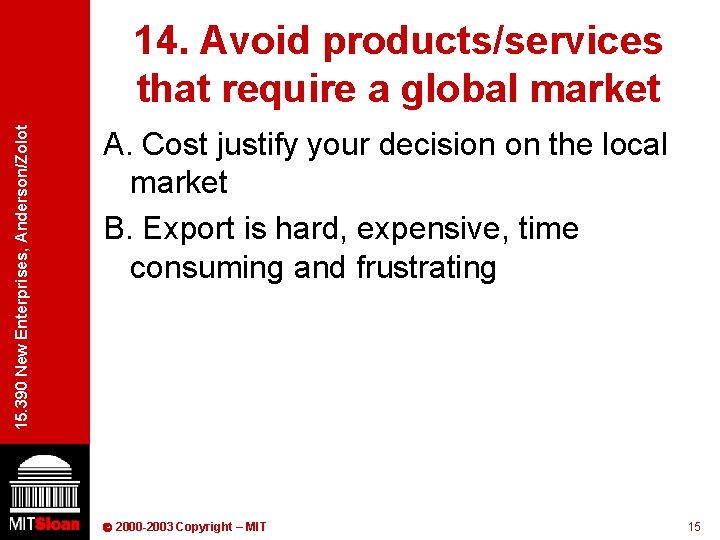 15.390 New Enterprises, Anderson/Zolot

14. Avoid products/services that require a global market

A. Cost justify your decision on the local market

B. Export is hard, expensive, time consuming and frustrating

MITSloan

© 2000-2003 Copyright – MIT

15